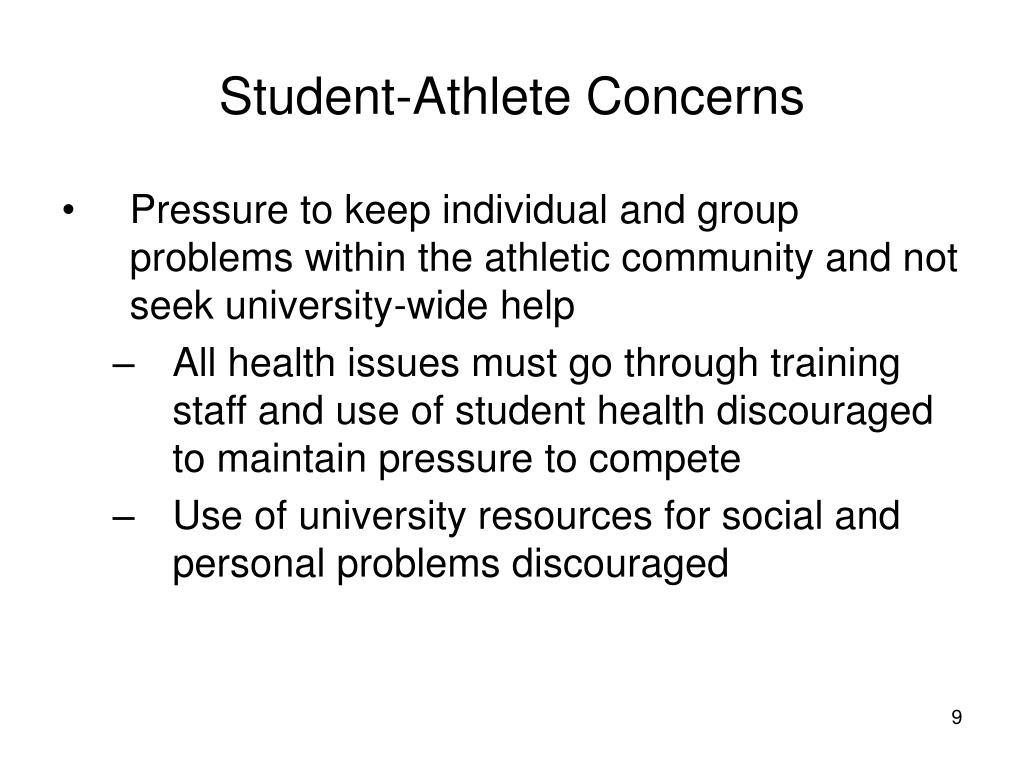 Student-Athlete Concerns

• Pressure to keep individual and group problems within the athletic community and not seek university-wide help
  – All health issues must go through training staff and use of student health discouraged to maintain pressure to compete
  – Use of university resources for social and personal problems discouraged

9